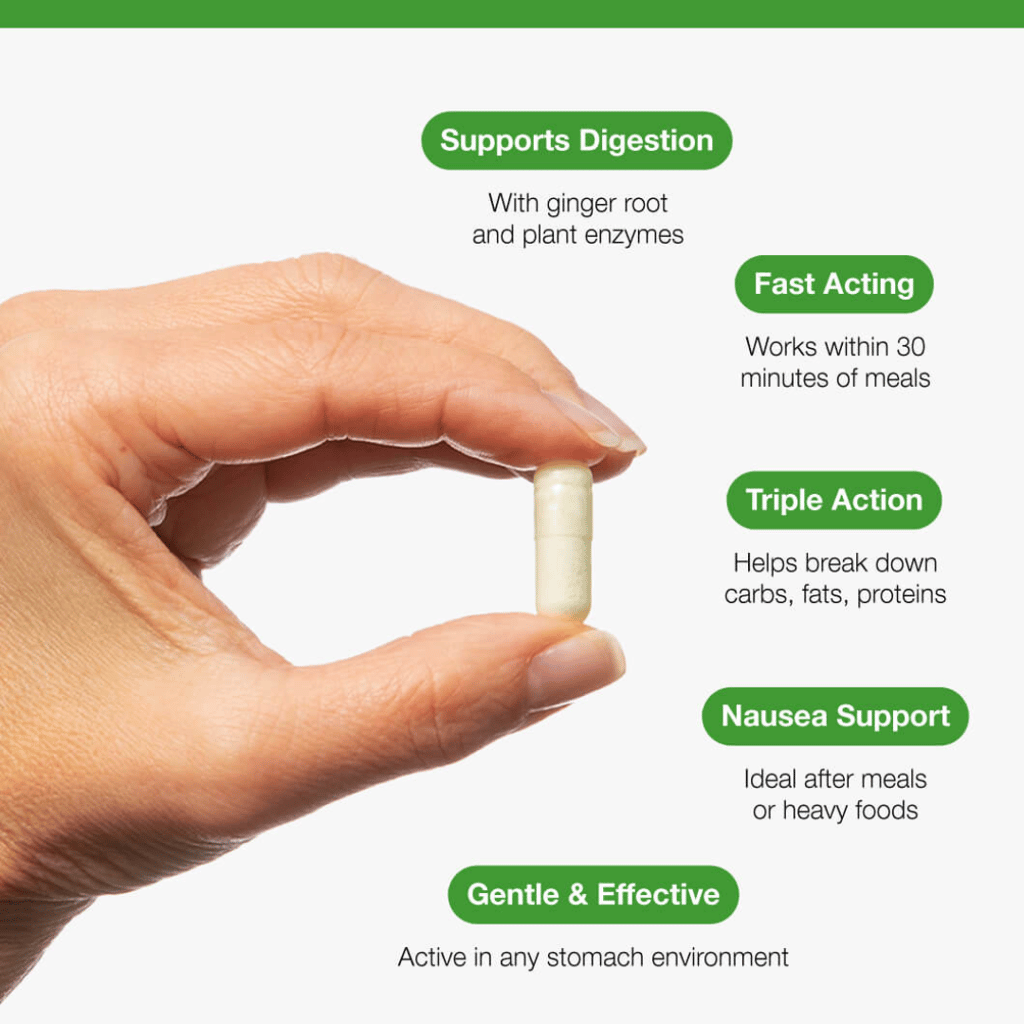 Supports Digestion

With ginger root and plant enzymes

Fast Acting

Works within 30 minutes of meals

Triple Action

Helps break down carbs, fats, proteins

Nausea Support

Ideal after meals or heavy foods

Gentle & Effective

Active in any stomach environment